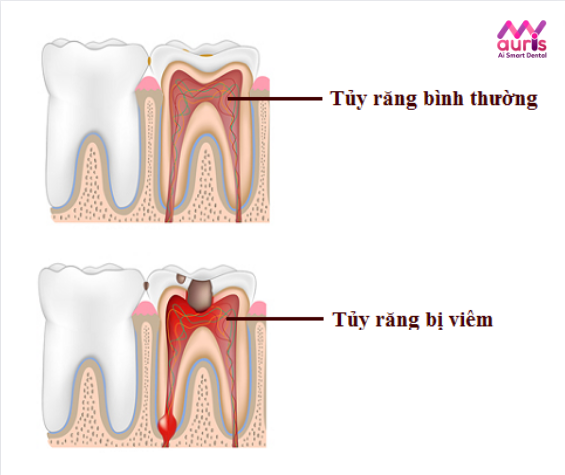 auris
Ai Smart Dental

Tủy răng bình thường

Tủy răng bị viêm